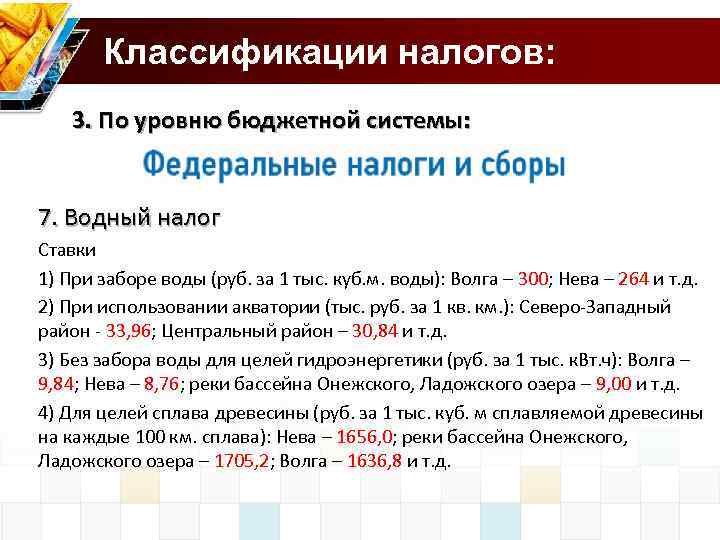 Классификации налогов:

3. По уровню бюджетной системы:

Федеральные налоги и сборы

7. Водный налог

Ставки

1) При заборе воды (руб. за 1 тыс. куб.м. воды): Волга – 300; Нева – 264 и т.д.

2) При использовании акватории (тыс. руб. за 1 кв. км.): Северо-Западный район - 33,96; Центральный район – 30,84 и т.д.

3) Без забора воды для целей гидроэнергетики (руб. за 1 тыс. кВт.ч): Волга – 9,84; Нева – 8,76; реки бассейна Онежского, Ладожского озера – 9,00 и т.д.

4) Для целей сплава древесины (руб. за 1 тыс. куб. м сплавляемой древесины на каждые 100 км. сплава): Нева – 1656,0; реки бассейна Онежского, Ладожского озера – 1705,2; Волга – 1636,8 и т.д.